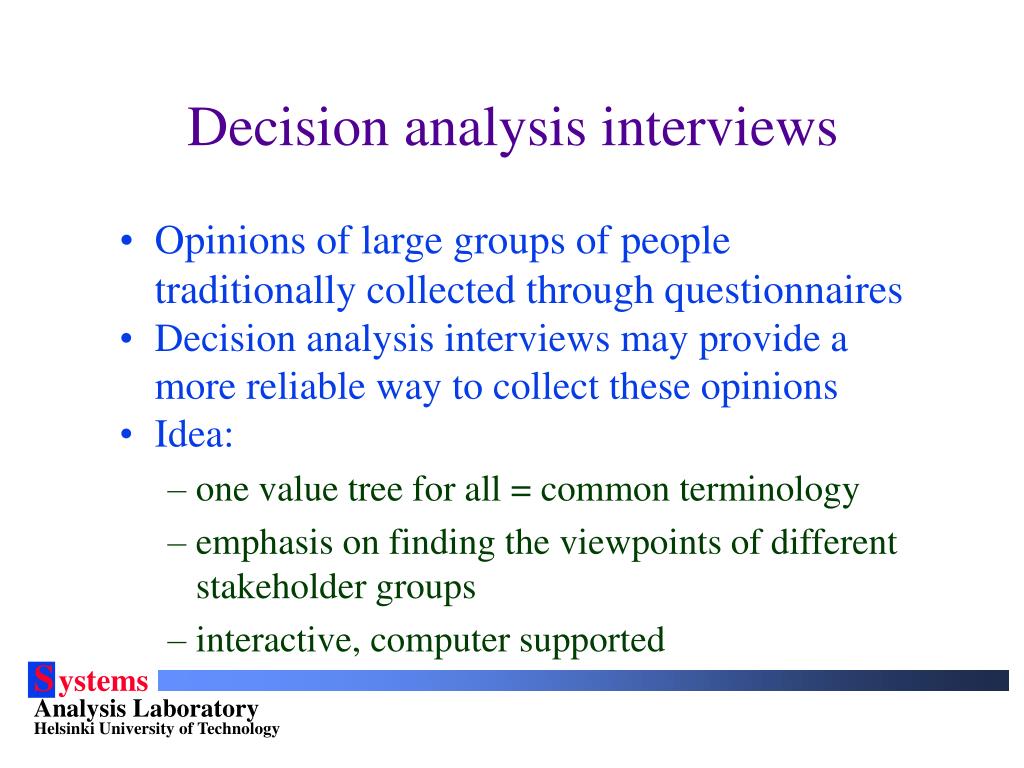 Decision analysis interviews

• Opinions of large groups of people traditionally collected through questionnaires
• Decision analysis interviews may provide a more reliable way to collect these opinions
• Idea:
– one value tree for all = common terminology
– emphasis on finding the viewpoints of different stakeholder groups
– interactive, computer supported

Systems
Analysis Laboratory
Helsinki University of Technology